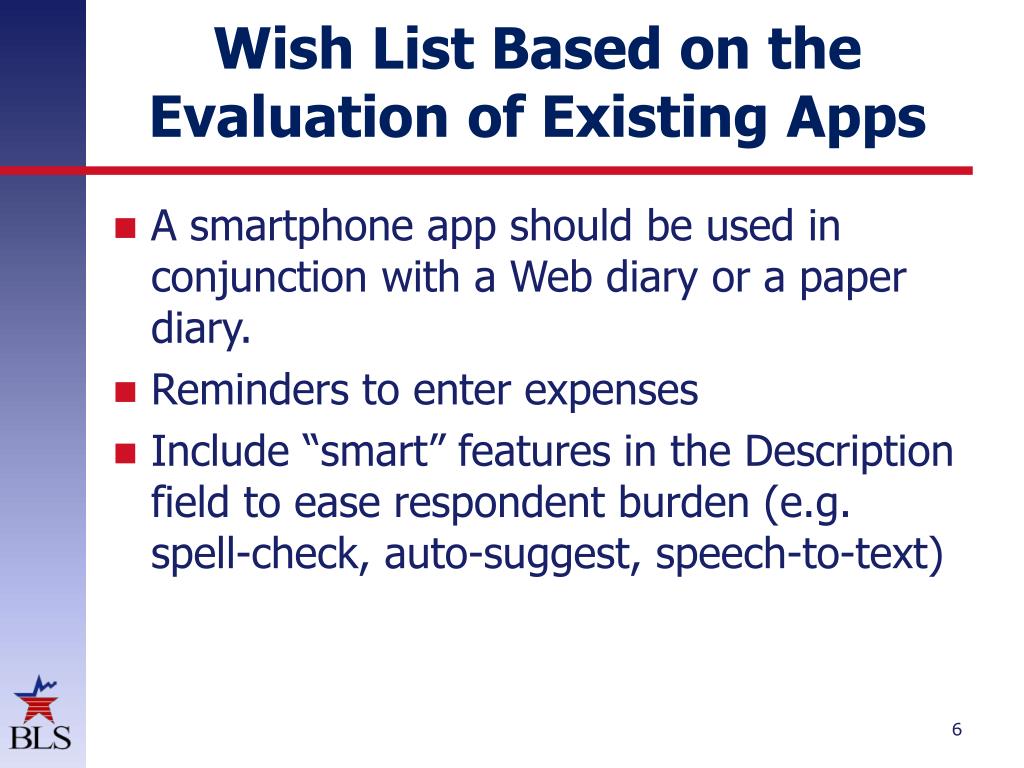 Wish List Based on the Evaluation of Existing Apps

- A smartphone app should be used in conjunction with a Web diary or a paper diary.
- Reminders to enter expenses
- Include “smart” features in the Description field to ease respondent burden (e.g. spell-check, auto-suggest, speech-to-text)

BLS

6